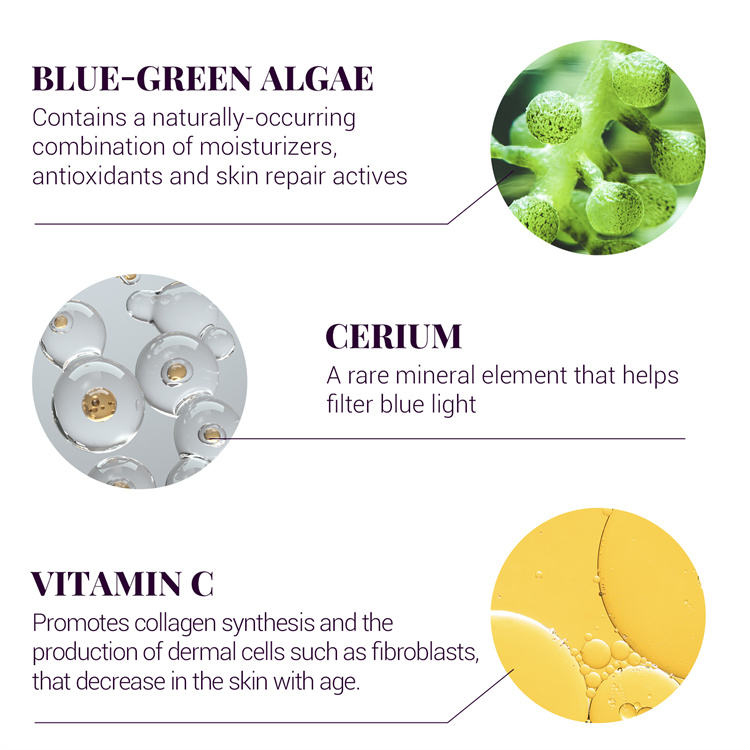 BLUE-GREEN ALGAE

Contains a naturally-occurring combination of moisturizers, antioxidants and skin repair actives

CERIUM

A rare mineral element that helps filter blue light

VITAMIN C

Promotes collagen synthesis and the production of dermal cells such as fibroblasts, that decrease in the skin with age.